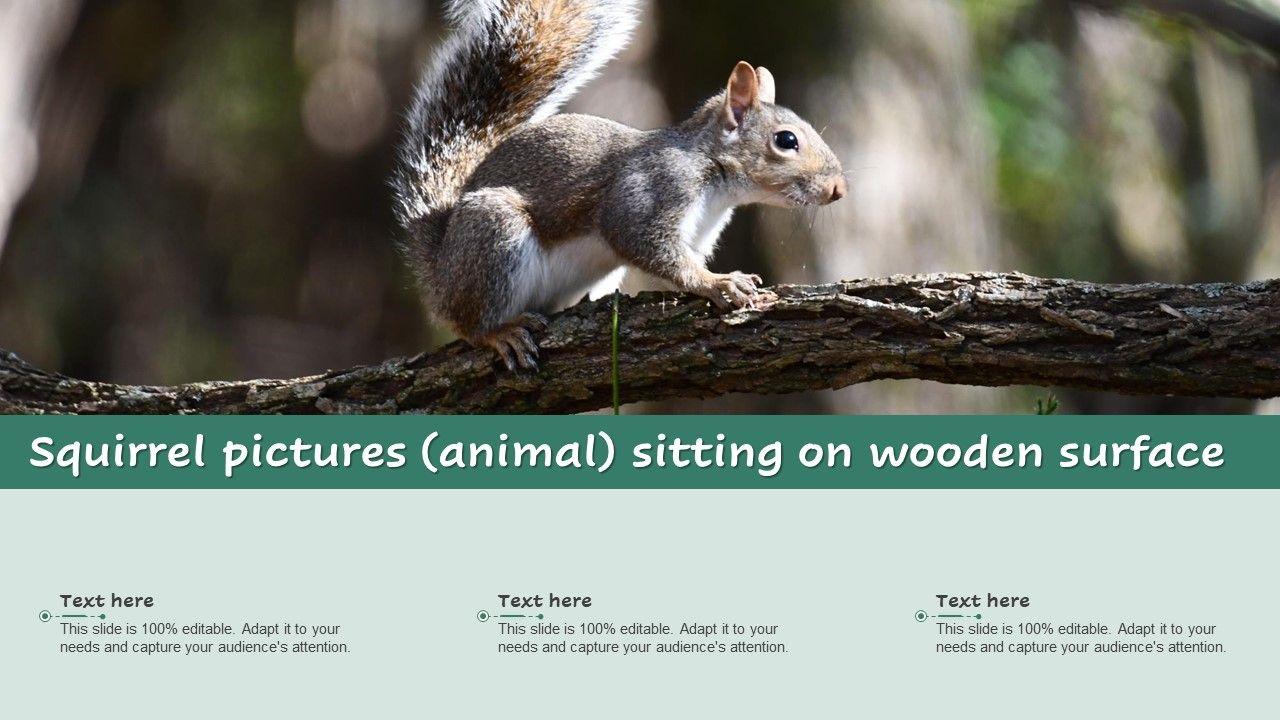 Squirrel pictures (animal) sitting on wooden surface

Text here
This slide is 100% editable. Adapt it to your needs and capture your audience's attention.

Text here
This slide is 100% editable. Adapt it to your needs and capture your audience's attention.

Text here
This slide is 100% editable. Adapt it to your needs and capture your audience's attention.